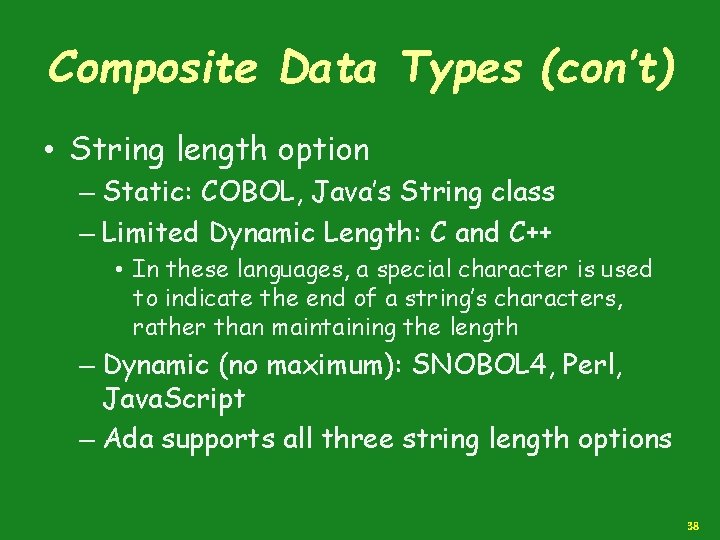 Composite Data Types (con't)

• String length option
– Static: COBOL, Java's String class
– Limited Dynamic Length: C and C++
• In these languages, a special character is used to indicate the end of a string's characters, rather than maintaining the length
– Dynamic (no maximum): SNOBOL4, Perl, JavaScript
– Ada supports all three string length options

38